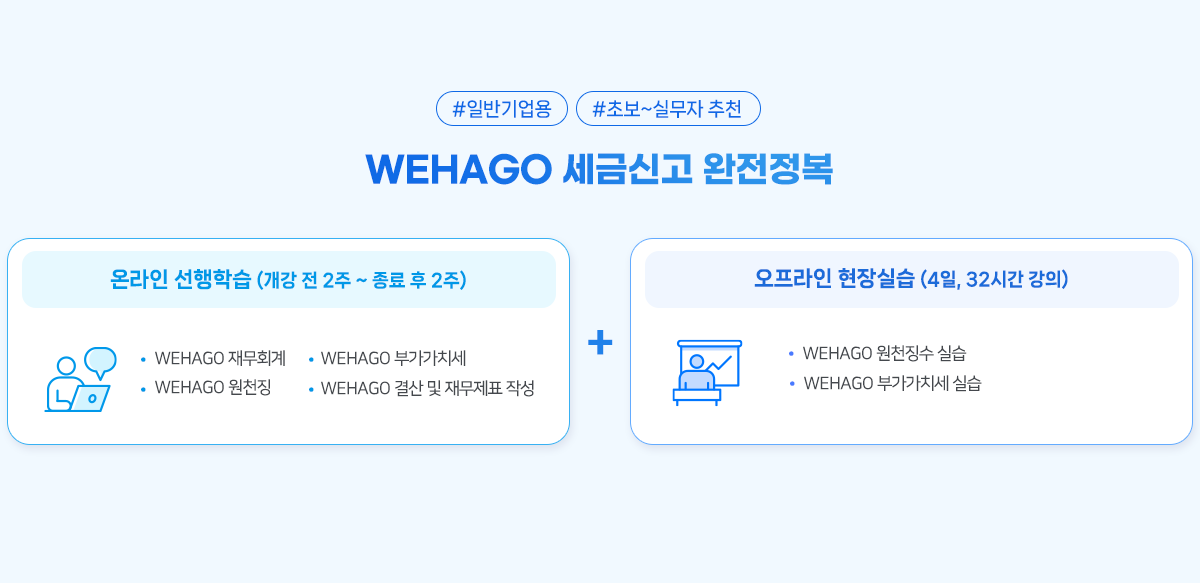 #일반기업용 #초보~실무자 추천

WEHAGO 세금신고 완전정복

온라인 선행학습 (개강 전 2주 ~ 종료 후 2주)

• WEHAGO 재무회계
• WEHAGO 원천징
• WEHAGO 부가가치세
• WEHAGO 결산 및 재무제표 작성

+

오프라인 현장실습 (4일, 32시간 강의)

• WEHAGO 원천징수 실습
• WEHAGO 부가가치세 실습